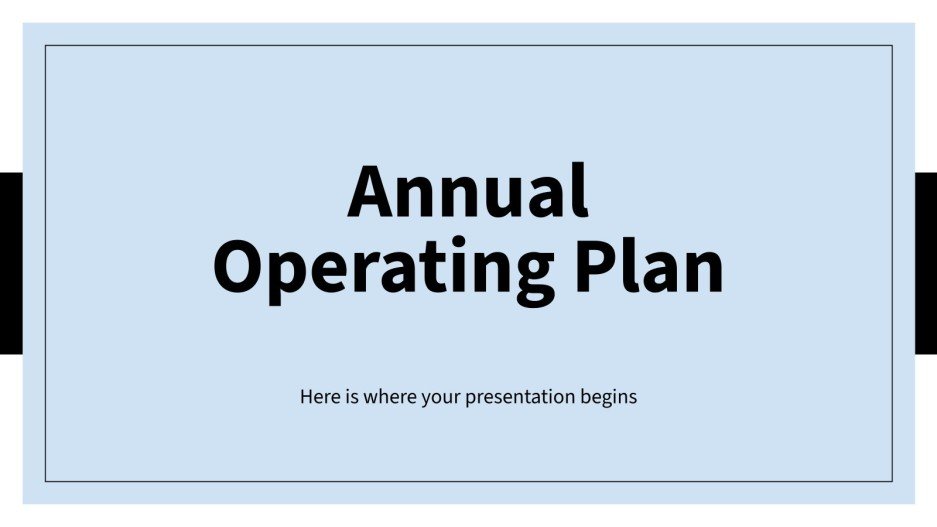 Annual
Operating Plan

Here is where your presentation begins